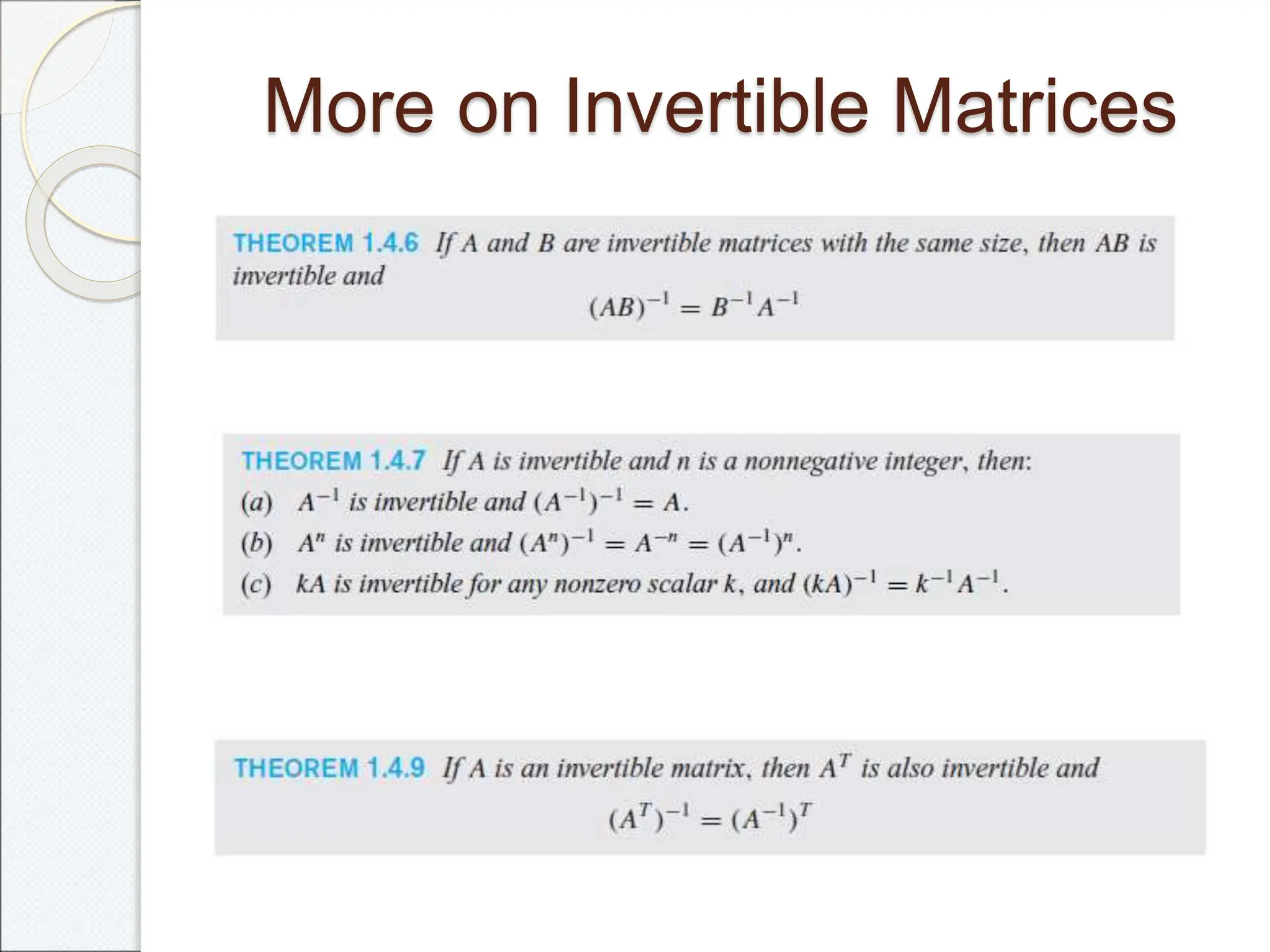 More on Invertible Matrices

THEOREM 1.4.6 If $A$ and $B$ are invertible matrices with the same size, then $AB$ is invertible and

$(AB)^{-1} = B^{-1}A^{-1}$

THEOREM 1.4.7 If $A$ is invertible and $n$ is a nonnegative integer, then:

(a) $A^{-1}$ is invertible and $(A^{-1})^{-1} = A$.

(b) $A^n$ is invertible and $(A^n)^{-1} = A^{-n} = (A^{-1})^n$.

(c) $kA$ is invertible for any nonzero scalar $k$, and $(kA)^{-1} = k^{-1}A^{-1}$.

THEOREM 1.4.9 If $A$ is an invertible matrix, then $A^T$ is also invertible and

$(A^T)^{-1} = (A^{-1})^T$